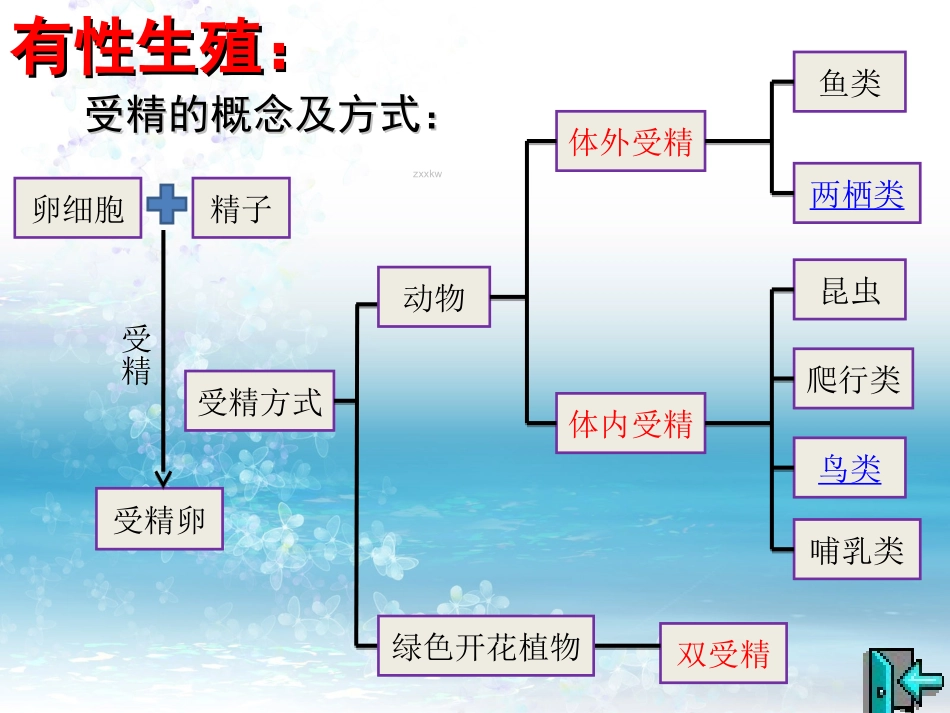 有性生殖：

受精的概念及方式：

zxxkw

卵细胞

精子

受精

受精卵

受精方式

动物

体外受精

鱼类

两栖类

体内受精

昆虫

爬行类

鸟类

哺乳类

绿色开花植物

双受精